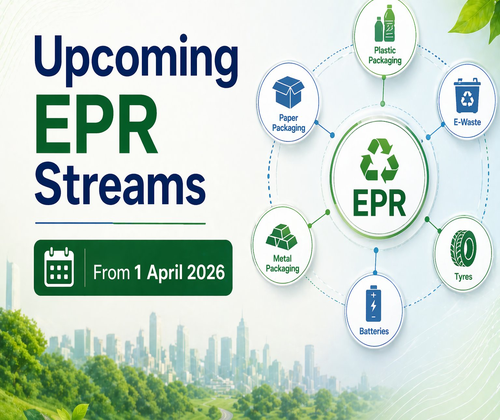 Upcoming EPR Streams

From 1 April 2026

Plastic Packaging

Paper Packaging

E-Waste

EPR

Metal Packaging

Tyres

Batteries